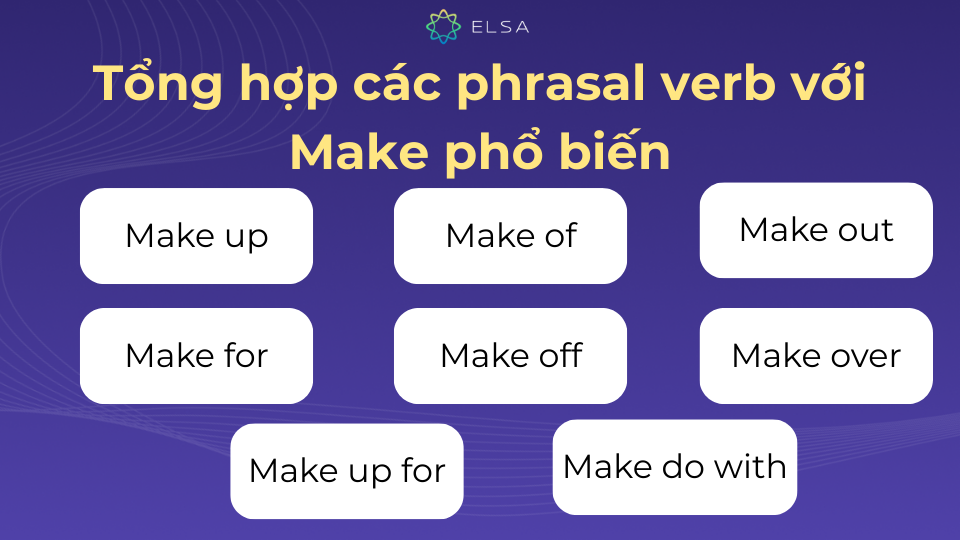 ELSA

Tổng hợp các phrasal verb với Make phổ biến

Make up

Make of

Make out

Make for

Make off

Make over

Make up for

Make do with